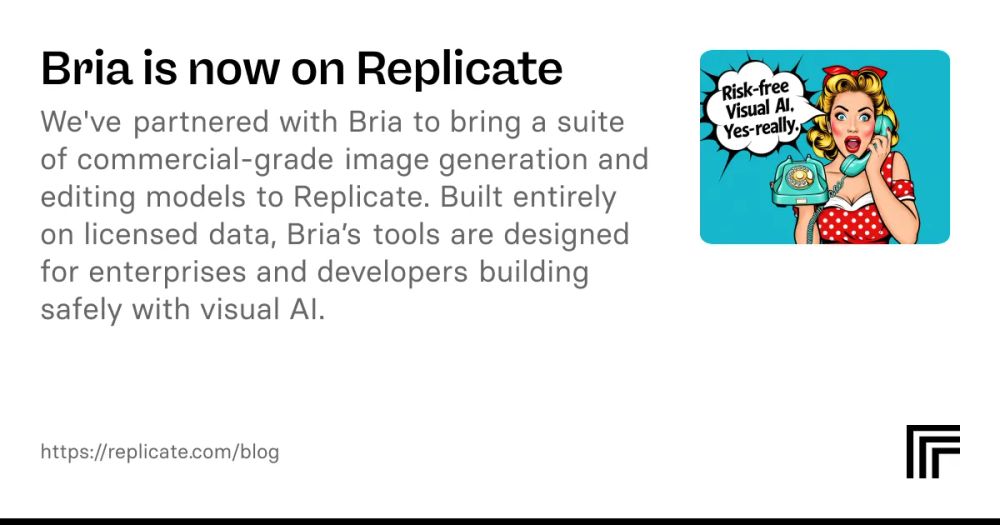 Bria is now on Replicate

We've partnered with Bria to bring a suite of commercial-grade image generation and editing models to Replicate. Built entirely on licensed data, Bria's tools are designed for enterprises and developers building safely with visual AI.

Risk-free Visual AI. Yes-really.

https://replicate.com/blog